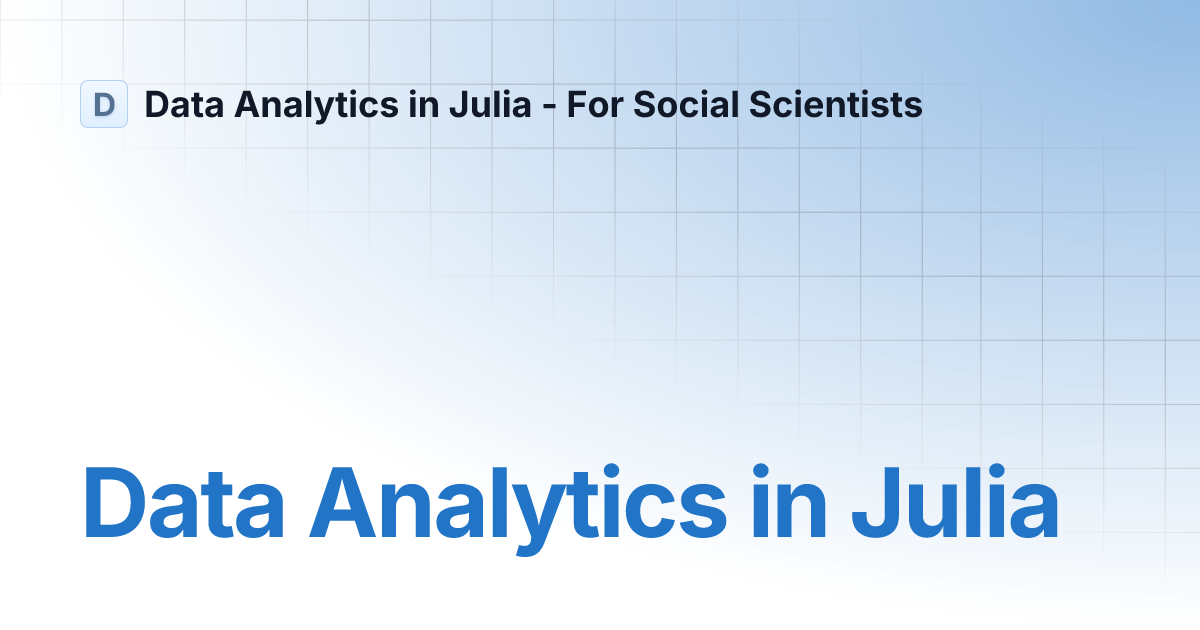 D Data Analytics in Julia - For Social Scientists

Data Analytics in Julia